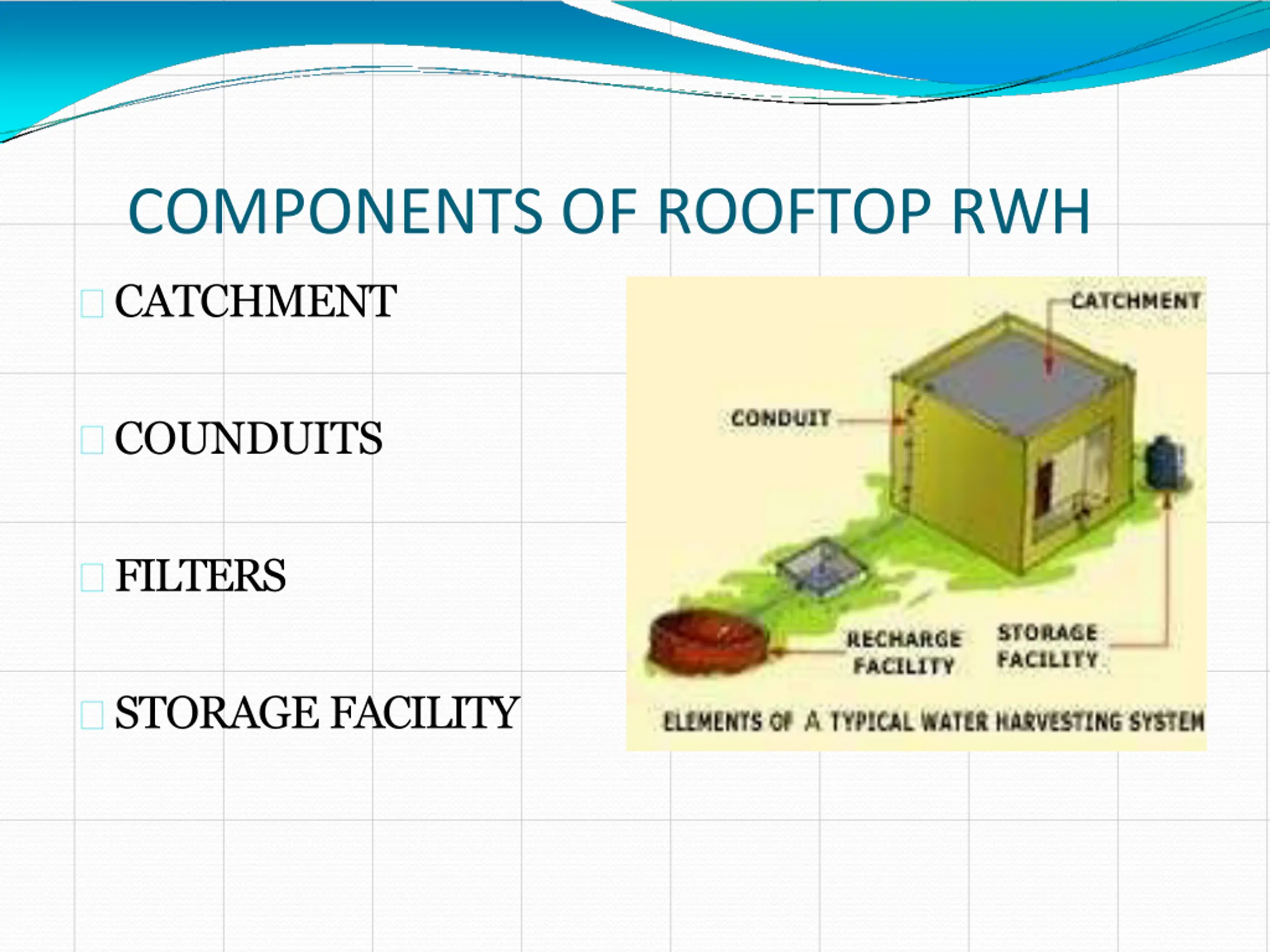 COMPONENTS OF ROOFTOP RWH

CATCHMENT

COUNDUITS

FILTERS

STORAGE FACILITY

CATCHMENT

CONDUIT

RECHARGE FACILITY

STORAGE FACILITY

ELEMENTS OF A TYPICAL WATER HARVESTING SYSTEM